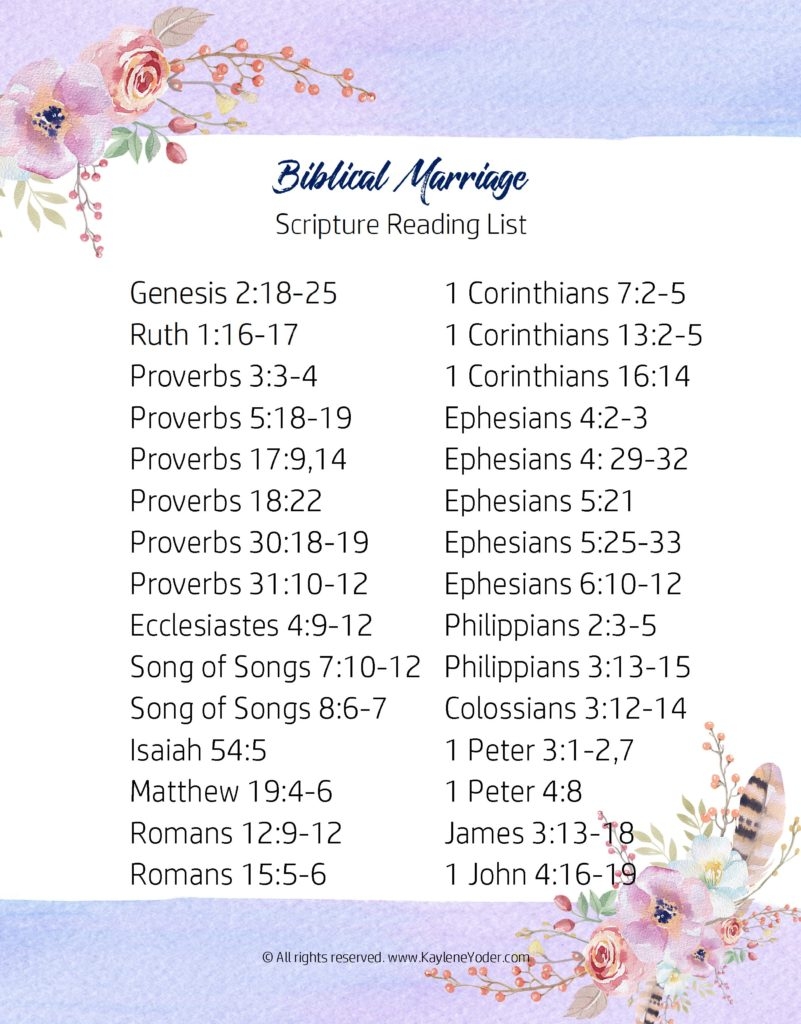 Biblical Marriage
Scripture Reading List

Genesis 2:18-25
Ruth 1:16-17
Proverbs 3:3-4
Proverbs 5:18-19
Proverbs 17:9,14
Proverbs 18:22
Proverbs 30:18-19
Proverbs 31:10-12
Ecclesiastes 4:9-12
Song of Songs 7:10-12
Song of Songs 8:6-7
Isaiah 54:5
Matthew 19:4-6
Romans 12:9-12
Romans 15:5-6

1 Corinthians 7:2-5
1 Corinthians 13:2-5
1 Corinthians 16:14
Ephesians 4:2-3
Ephesians 4: 29-32
Ephesians 5:21
Ephesians 5:25-33
Ephesians 6:10-12
Philippians 2:3-5
Philippians 3:13-15
Colossians 3:12-14
1 Peter 3:1-2,7
1 Peter 4:8
James 3:13-18
1 John 4:16-19

© All rights reserved. www.KayleneYoder.com